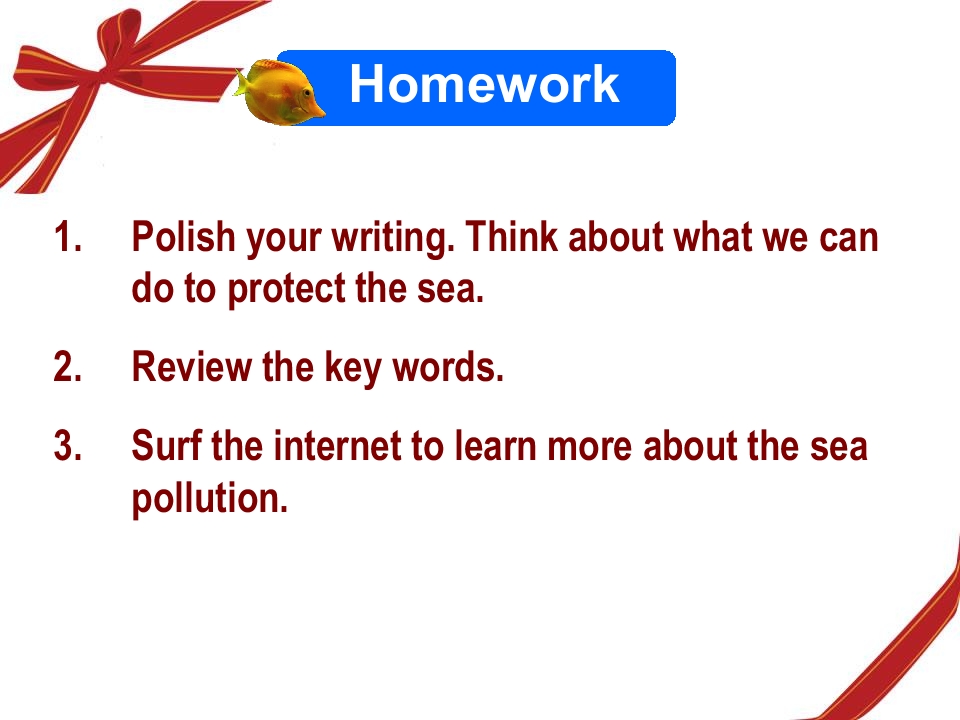 Homework

1. Polish your writing. Think about what we can do to protect the sea.

2. Review the key words.

3. Surf the internet to learn more about the sea pollution.